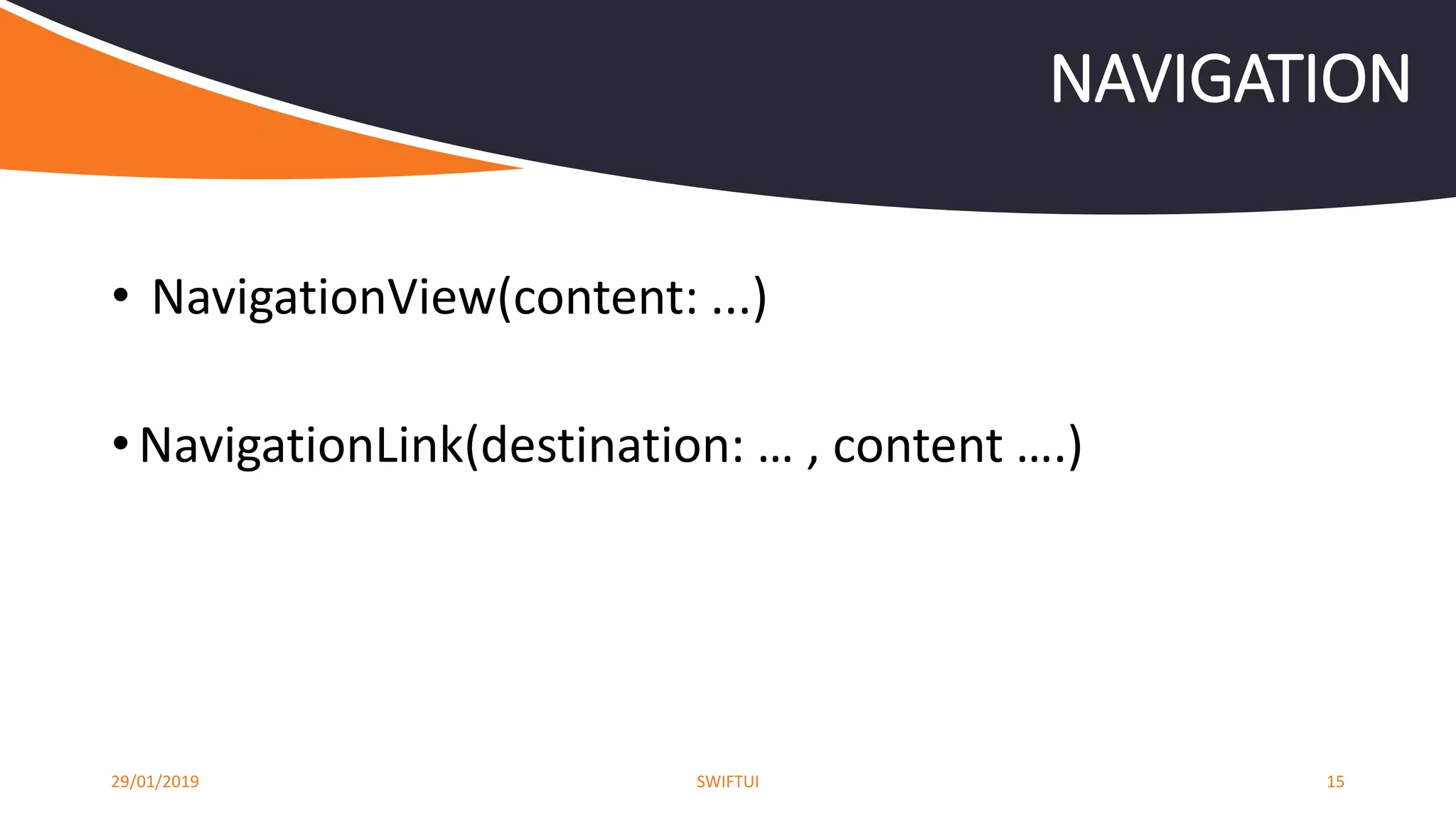 NAVIGATION

• NavigationView(content: ...)

• NavigationLink(destination: … , content ….)

29/01/2019

SWIFTUI

15